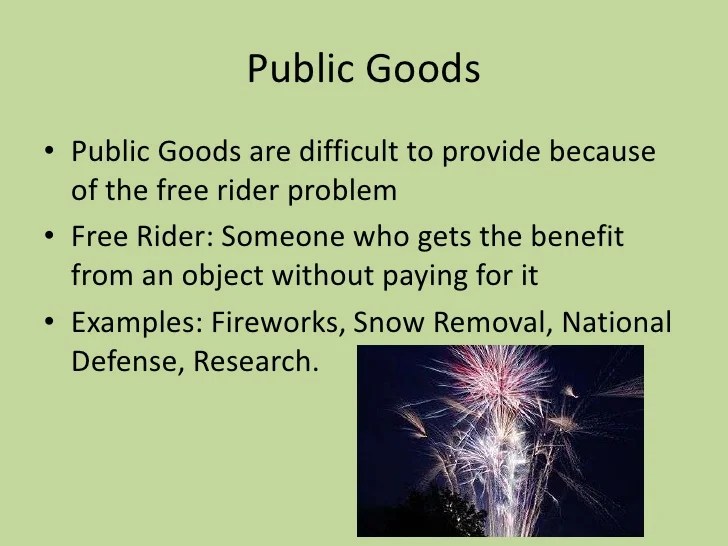 Public Goods

• Public Goods are difficult to provide because of the free rider problem
• Free Rider: Someone who gets the benefit from an object without paying for it
• Examples: Fireworks, Snow Removal, National Defense, Research.